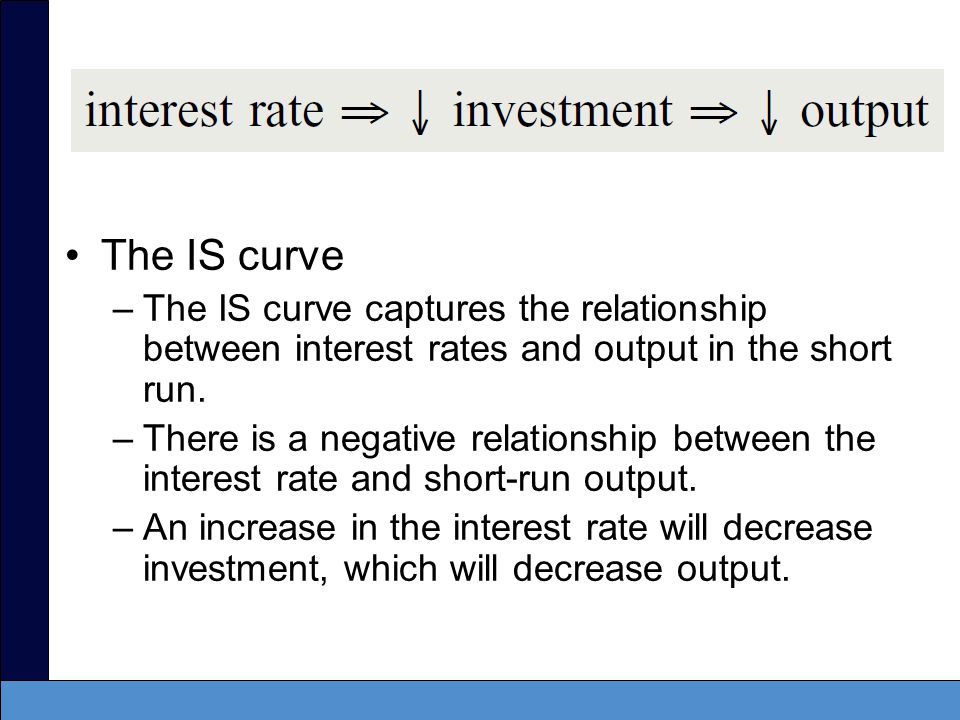 interest rate $\Rightarrow \downarrow$ investment $\Rightarrow \downarrow$ output

• The IS curve

– The IS curve captures the relationship between interest rates and output in the short run.

– There is a negative relationship between the interest rate and short-run output.

– An increase in the interest rate will decrease investment, which will decrease output.